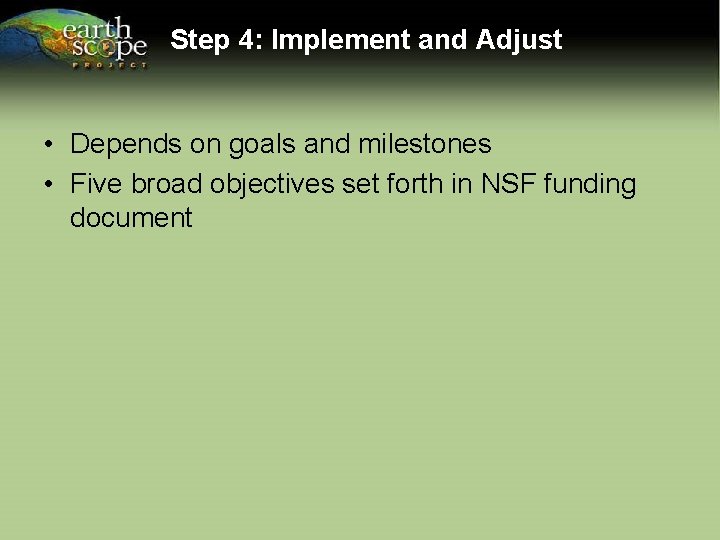 earth scope PROJECT

Step 4: Implement and Adjust

• Depends on goals and milestones
• Five broad objectives set forth in NSF funding document